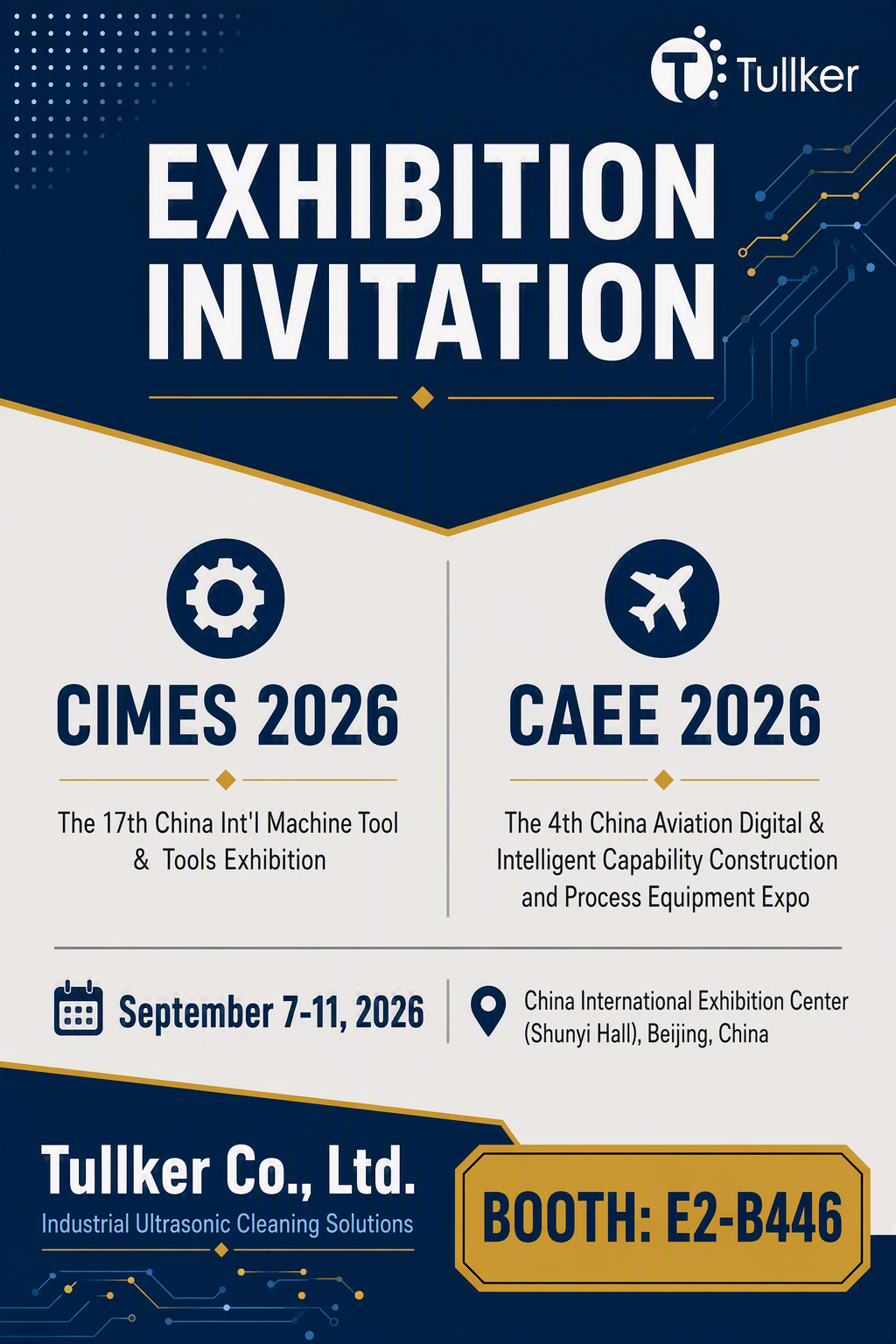 Tullker

EXHIBITION INVITATION

CIMES 2026

The 17th China Int'l Machine Tool & Tools Exhibition

CAEE 2026

The 4th China Aviation Digital & Intelligent Capability Construction and Process Equipment Expo

September 7-11, 2026

China International Exhibition Center (Shunyi Hall), Beijing, China

Tullker Co., Ltd.

Industrial Ultrasonic Cleaning Solutions

BOOTH: E2-B446